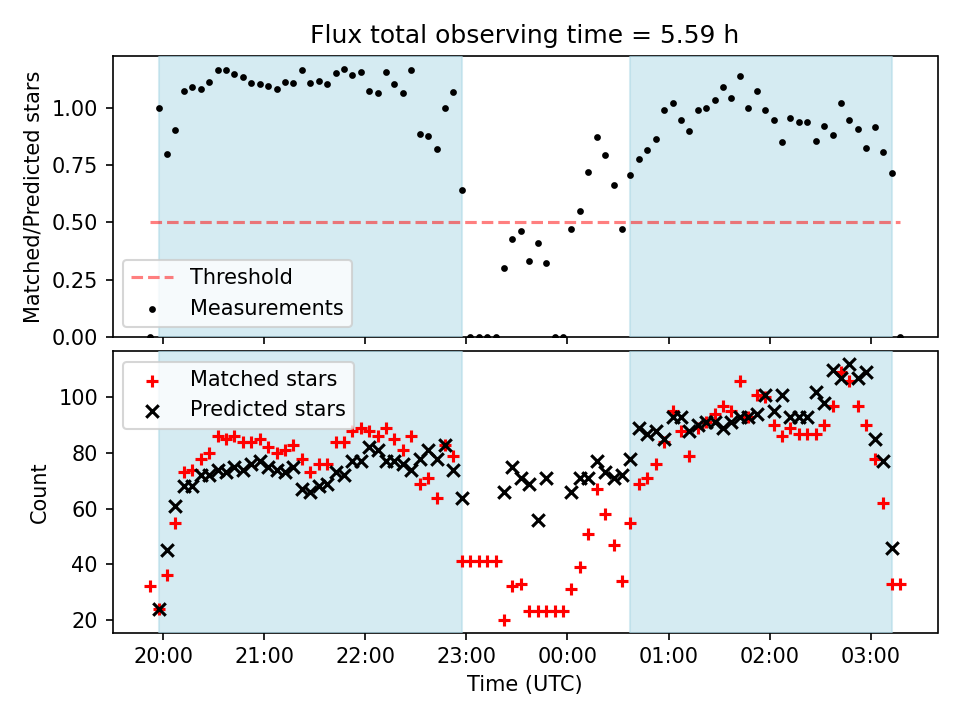 Flux total observing time = 5.59 h

Matched/Predicted stars

1.00
0.75
0.50
0.25
0.00

Threshold
Measurements

Matched stars
Predicted stars

Count

100
80
60
40
20

20:00 21:00 22:00 23:00 00:00 01:00 02:00 03:00

Time (UTC)